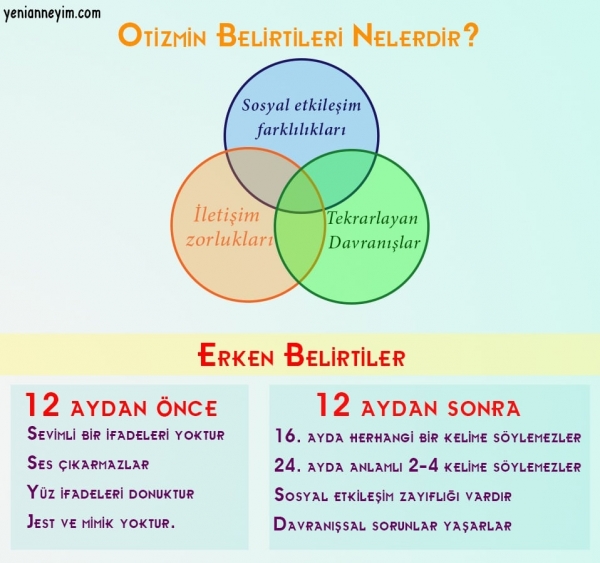 yenianneyim.com

Otizmin Belirtileri Nelerdir?

Sosyal etkileşim farklılıkları

İletişim zorlukları

Tekrarlayan Davranışlar

Erken Belirtiler

12 aydan önce

Sevimli bir ifadeleri yoktur

Ses çıkarmazlar

Yüz ifadeleri donuktur

Jest ve mimik yoktur.

12 aydan sonra

16. ayda herhangi bir kelime söylemezler

24. ayda anlamlı 2-4 kelime söylemezler

Sosyal etkileşim zayıflığı vardır

Davranışsal sorunlar yaşarlar